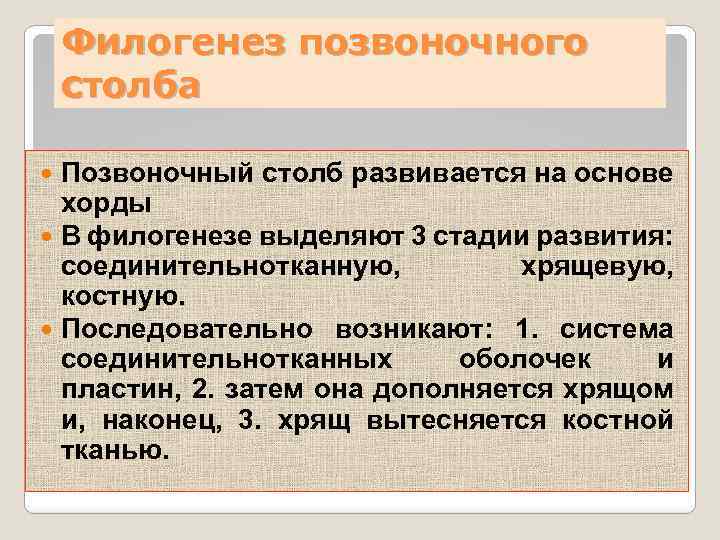 Филогенез позвоночного столба

Позвоночный столб развивается на основе хорды

В филогенезе выделяют 3 стадии развития: соединительнотканную, хрящевую, костную.

Последовательно возникают: 1. система соединительнотканных оболочек и пластин, 2. затем она дополняется хрящом и, наконец, 3. хрящ вытесняется костной тканью.